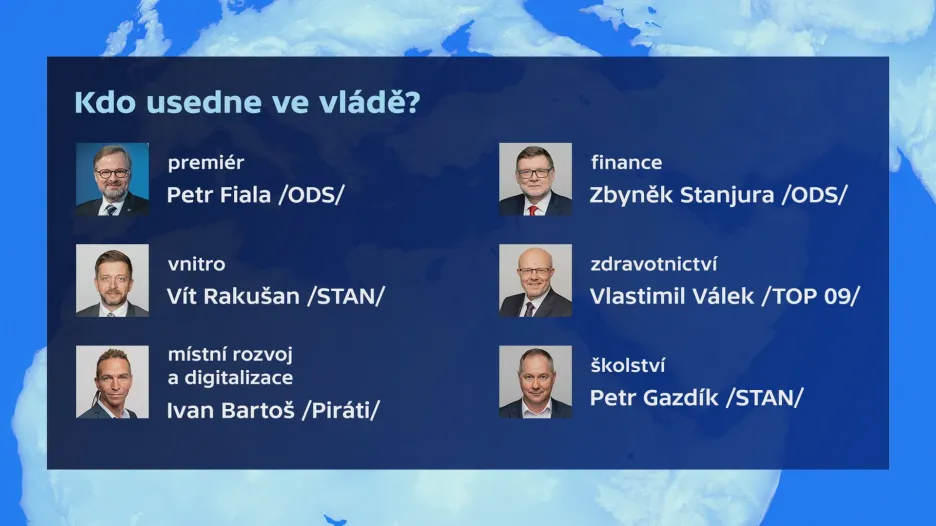 Kdo usedne ve vládě?

premiér
Petr Fiala /ODS/

vnitro
Vít Rakušan /STAN/

místní rozvoj a digitalizace
Ivan Bartoš /Piráti/

finance
Zbyněk Stanjura /ODS/

zdravotnictví
Vlastimil Válek /TOP 09/

školství
Petr Gazdík /STAN/